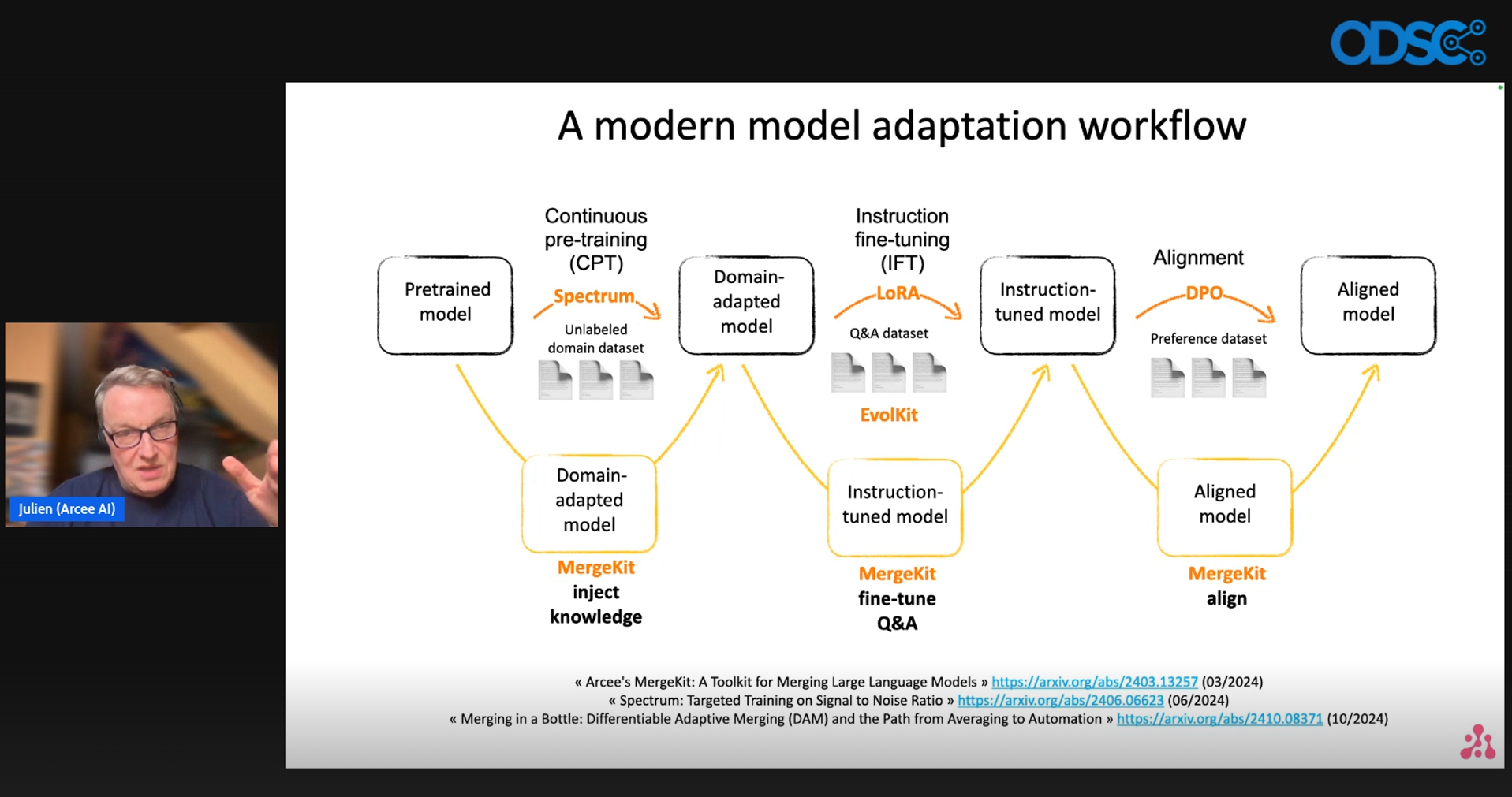 ODSC

Julien (Arcee AI)

A modern model adaptation workflow

Pretrained model

Continuous pre-training (CPT)

Spectrum

Unlabeled domain dataset

Domain-adapted model

Instruction fine-tuning (IFT)

LoRA

Q&A dataset

EvolKit

Instruction-tuned model

Alignment

DPO

Preference dataset

Aligned model

Domain-adapted model

MergeKit
inject knowledge

Instruction-tuned model

MergeKit
fine-tune Q&A

Aligned model

MergeKit
align

« Arcee's MergeKit: A Toolkit for Merging Large Language Models » https://arxiv.org/abs/2403.13257 (03/2024)
« Spectrum: Targeted Training on Signal to Noise Ratio » https://arxiv.org/abs/2406.06623 (06/2024)
« Merging in a Bottle: Differentiable Adaptive Merging (DAM) and the Path from Averaging to Automation » https://arxiv.org/abs/2410.08371 (10/2024)